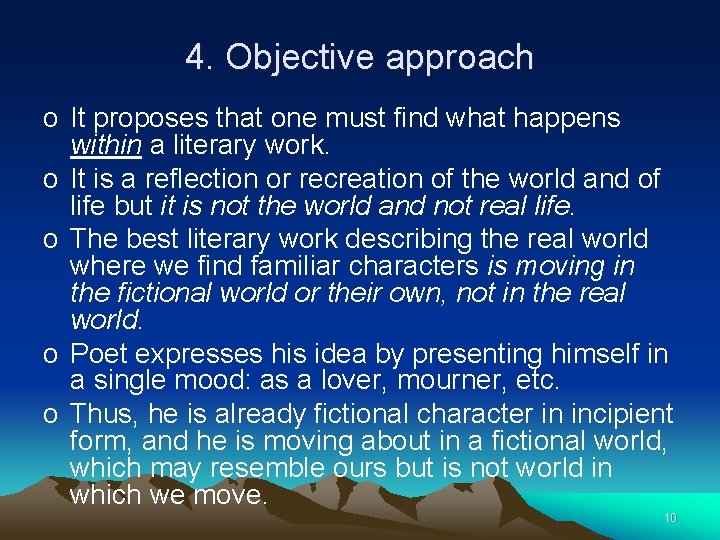 4. Objective approach

o It proposes that one must find what happens within a literary work.

o It is a reflection or recreation of the world and of life but it is not the world and not real life.

o The best literary work describing the real world where we find familiar characters is moving in the fictional world or their own, not in the real world.

o Poet expresses his idea by presenting himself in a single mood: as a lover, mourner, etc.

o Thus, he is already fictional character in incipient form, and he is moving about in a fictional world, which may resemble ours but is not world in which we move.

10